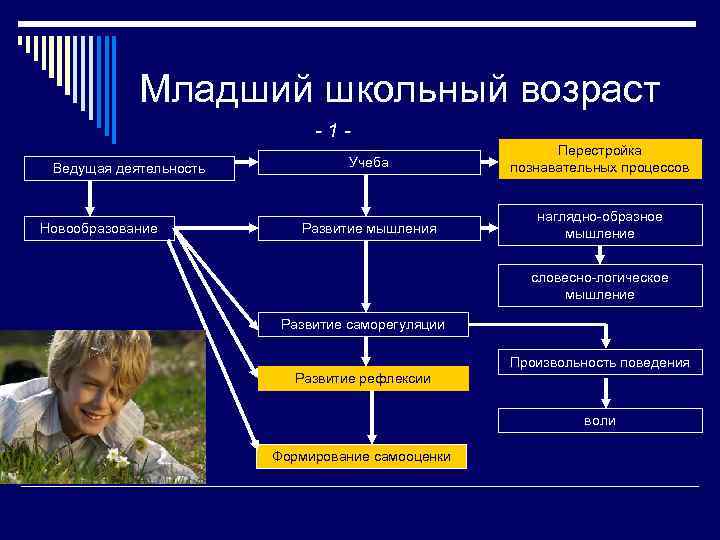 Младший школьный возраст

- 1 -

Ведущая деятельность

Учеба

Перестройка познавательных процессов

Новообразование

Развитие мышления

наглядно-образное мышление

словесно-логическое мышление

Развитие саморегуляции

Произвольность поведения

Развитие рефлексии

воли

Формирование самооценки